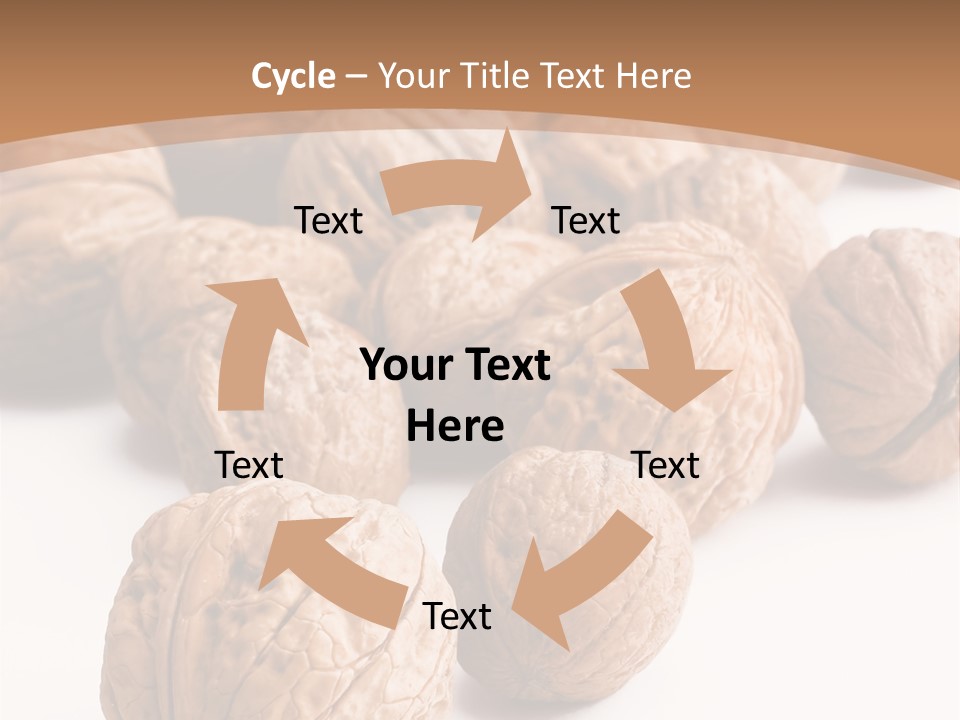 Cycle – Your Title Text Here

Text

Text

Your Text Here

Text

Text

Text